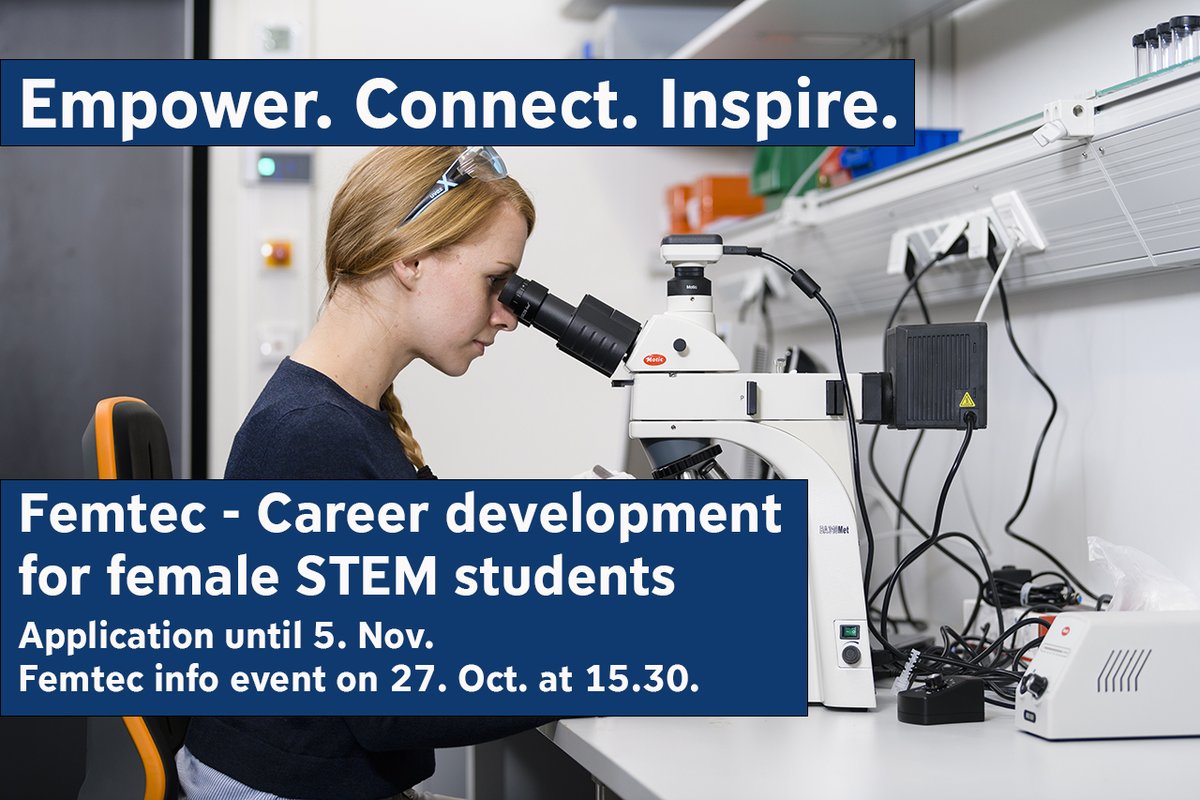 Empower. Connect. Inspire.

Femtec - Career development for female STEM students

Application until 5. Nov.
Femtec info event on 27. Oct. at 15.30.